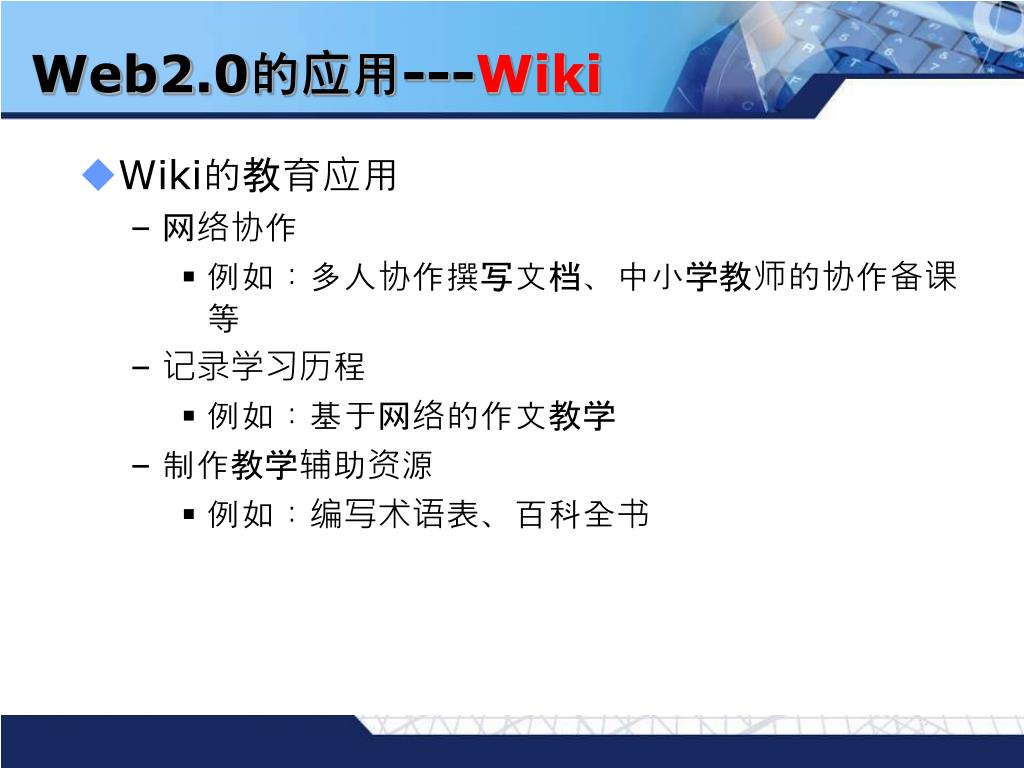 Web2.0的应用---Wiki

◆Wiki的教育应用

– 网络协作

▪ 例如：多人协作撰写文档、中小学教师的协作备课等

– 记录学习历程

▪ 例如：基于网络的作文教学

– 制作教学辅助资源

▪ 例如：编写术语表、百科全书